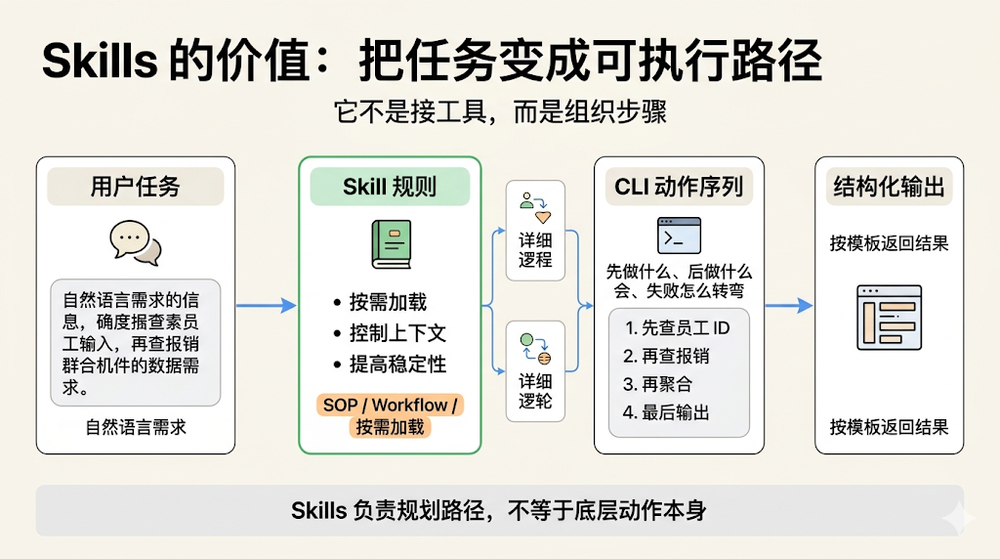 Skills 的价值：把任务变成可执行路径

它不是接工具，而是组织步骤

用户任务

自然语言需求的信息，确度据查素员工输入，再查报销群合机件的数据需求。

自然语言需求

Skill 规则

• 按需加载
• 控制上下文
• 提高稳定性

SOP / Workflow / 按需加载

详细逻程

详细逻轮

CLI 动作序列

先做什么、后做什么会、失败怎么转弯

1. 先查员工 ID
2. 再查报销
3. 再聚合
4. 最后输出

结构化输出

按模板返回结果

按模板返回结果

Skills 负责规划路径，不等于底层动作本身